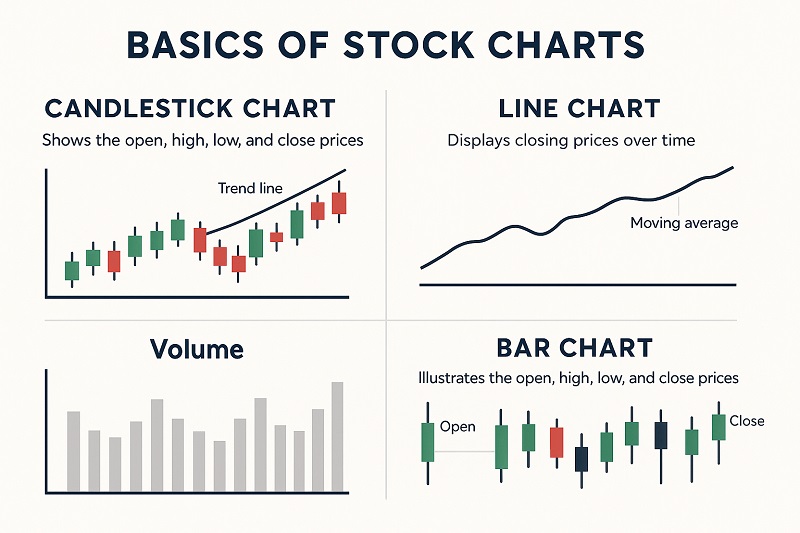 BASICS OF STOCK CHARTS

CANDLESTICK CHART

Shows the open, high, low, and close prices

Trend line

LINE CHART

Displays closing prices over time

Moving average

Volume

BAR CHART

Illustrates the open, high, low, and close prices

Open

Close